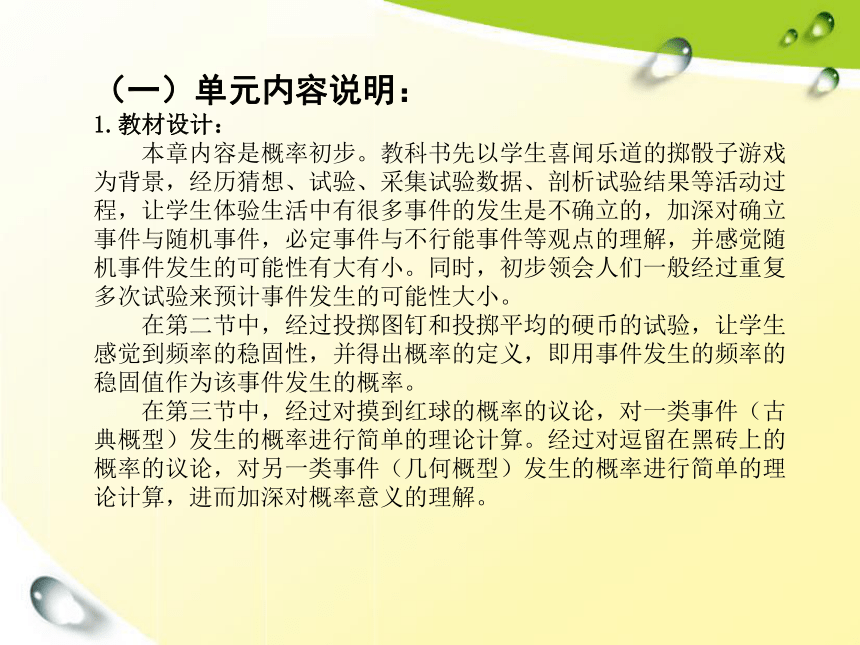 （一）单元内容说明：

1. 教材设计：

本章内容是概率初步。教科书先以学生喜闻乐道的掷骰子游戏为背景，经历猜想、试验、采集试验数据、剖析试验结果等活动过程，让学生体验生活中有很多事件的发生是不确立的，加深对确立事件与随机事件，必定事件与不行能事件等观点的理解，并感觉随机事件发生的可能性有大有小。同时，初步领会人们一般经过重复多次试验来预计事件发生的可能性大小。

在第二节中，经过投掷图钉和投掷平均的硬币的试验，让学生感觉到频率的稳固性，并得出概率的定义，即用事件发生的频率的稳固值作为该事件发生的概率。

在第三节中，经过对摸到红球的概率的议论，对一类事件（古典概型）发生的概率进行简单的理论计算。经过对逗留在黑砖上的概率的议论，对另一类事件（几何概型）发生的概率进行简单的理论计算，进而加深对概率意义的理解。